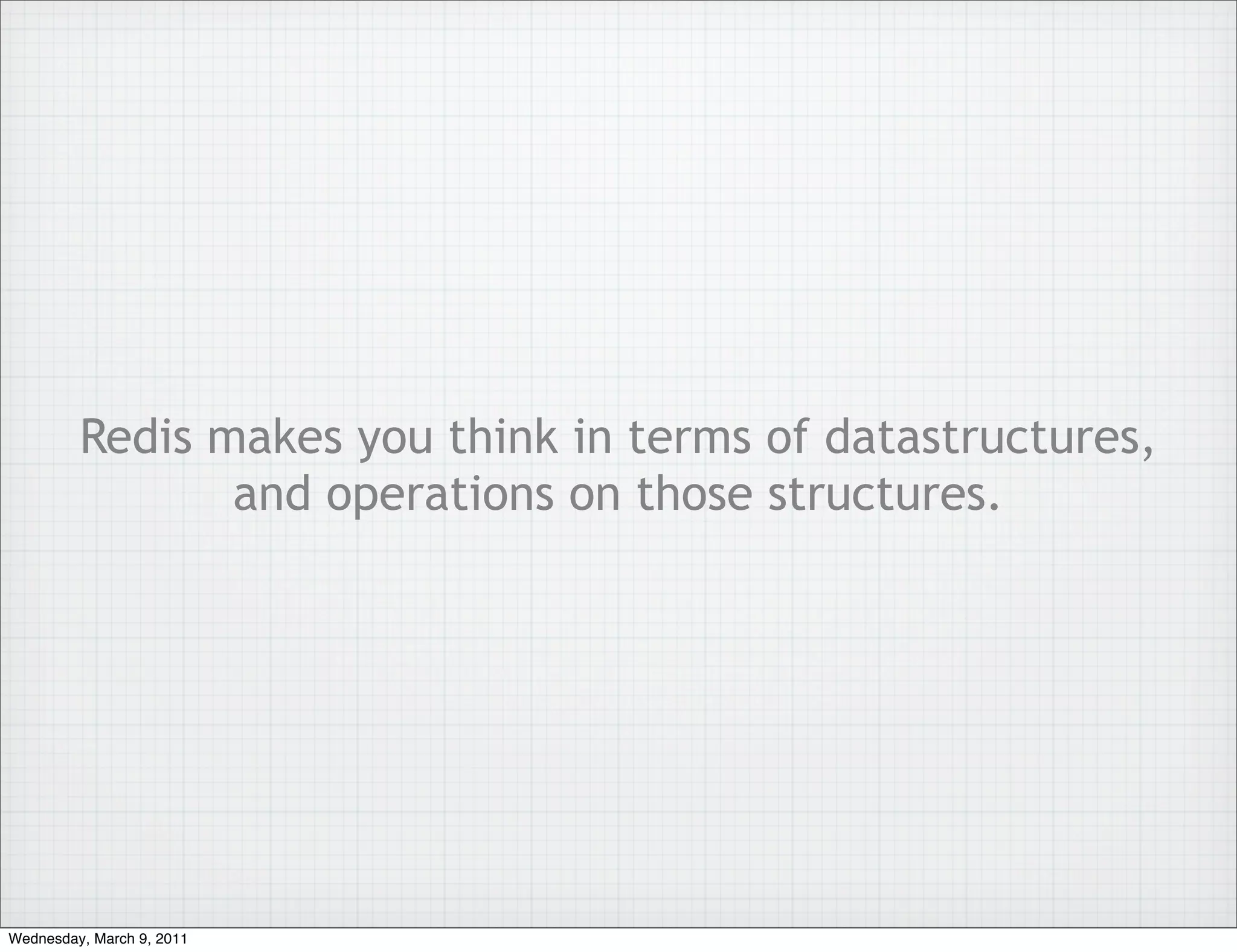 Redis makes you think in terms of datastructures, and operations on those structures.

Wednesday, March 9, 2011